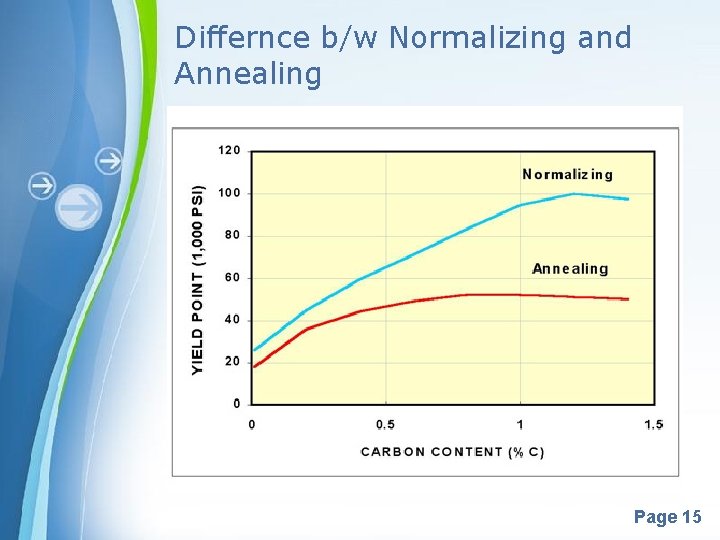 Differnce b/w Normalizing and Annealing

120
100
80
60
40
20
0

YIELD POINT (1,000 PSI)

Normalizing

Annealing

0
0.5
1
1.5

CARBON CONTENT (% C)

Page 15